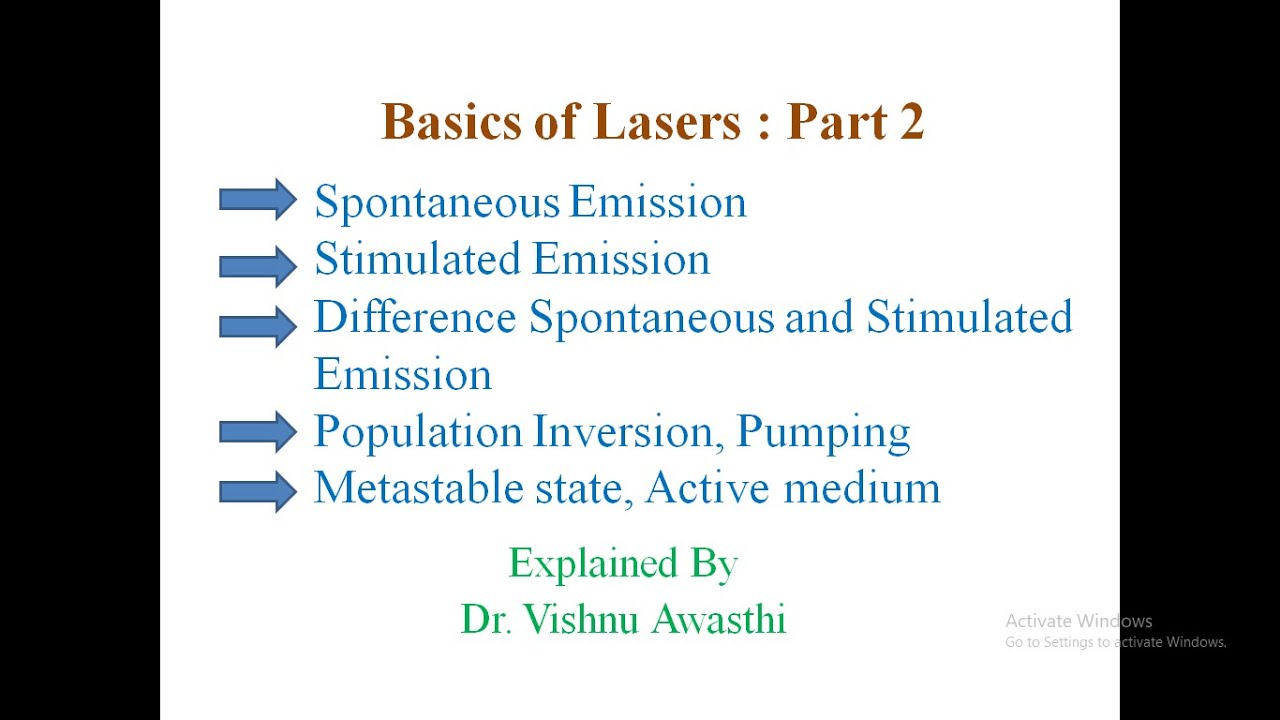 Basics of Lasers : Part 2

Spontaneous Emission
Stimulated Emission
Difference Spontaneous and Stimulated Emission
Population Inversion, Pumping
Metastable state, Active medium

Explained By
Dr. Vishnu Awasthi

Activate Windows
Go to Settings to activate Windows.